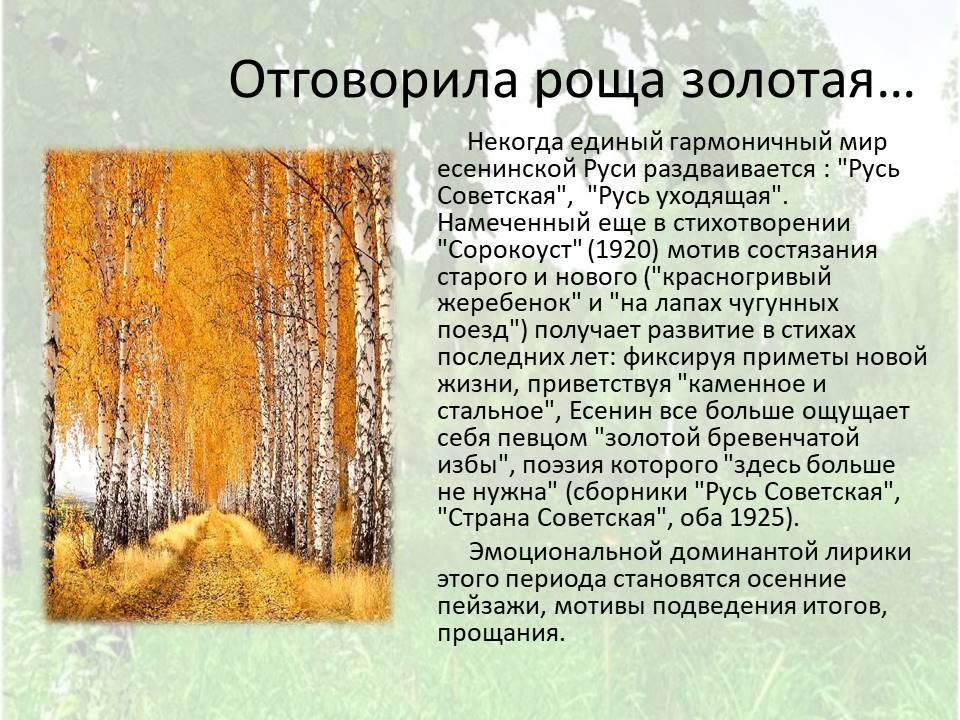 Отговорила роща золотая…

Некогда единый гармоничный мир есенинской Руси раздваивается : "Русь Советская", "Русь уходящая". Намеченный еще в стихотворении "Сорокоуст" (1920) мотив состязания старого и нового ("красногривый жеребенок" и "на лапах чугунных поезд") получает развитие в стихах последних лет: фиксируя приметы новой жизни, приветствуя "каменное и стальное", Есенин все больше ощущает себя певцом "золотой бревенчатой избы", поэзия которого "здесь больше не нужна" (сборники "Русь Советская", "Страна Советская", оба 1925).

Эмоциональной доминантой лирики этого периода становятся осенние пейзажи, мотивы подведения итогов, прощания.